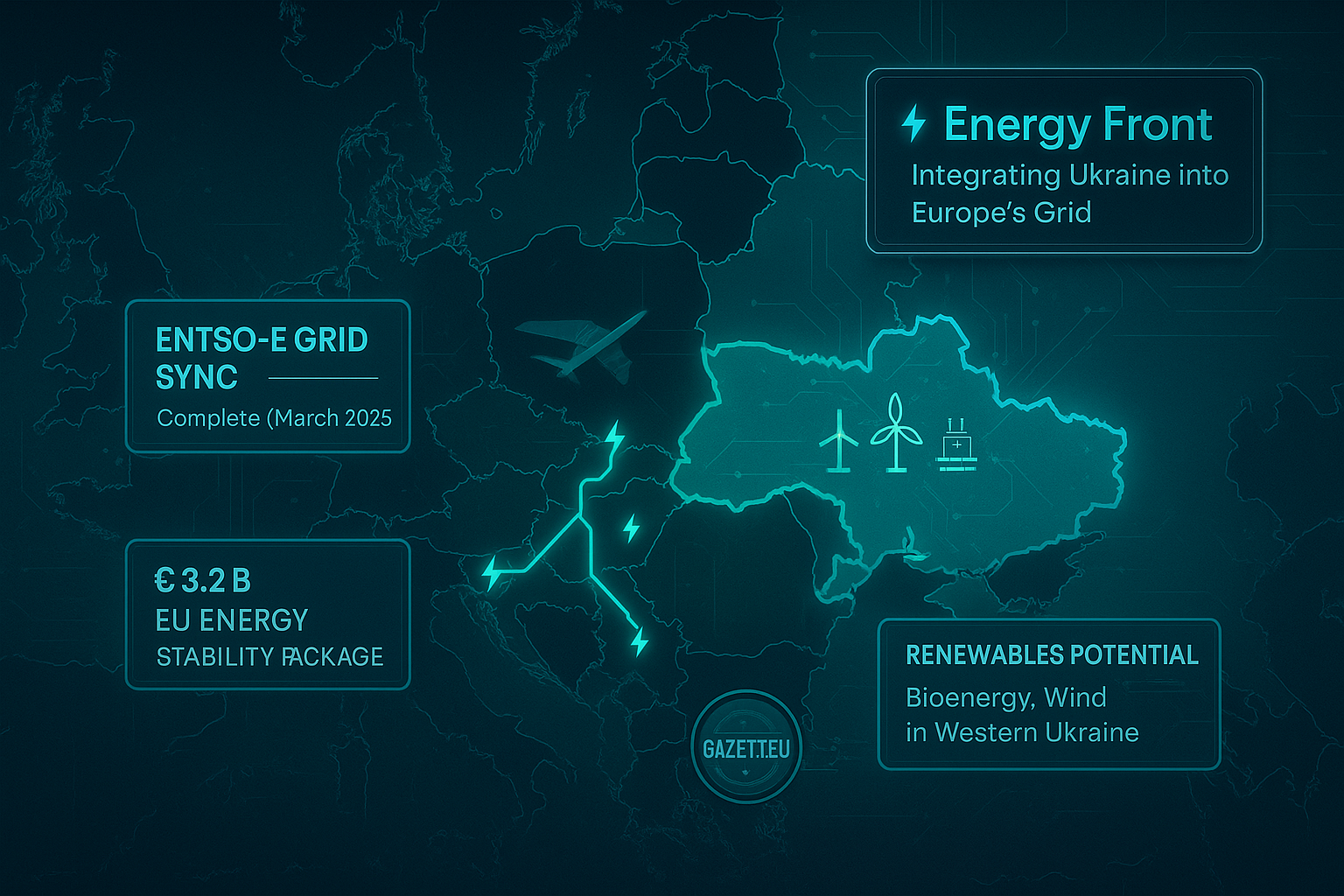 Energy Front
Integrating Ukraine into Europe's Grid

ENTSO-E GRID SYNC
Complete (March 2025

€ 3.2 B
EU ENERGY
STABILITY PACKAGE

RENEWABLES POTENTIAL
Bioenergy, Wind in Western Ukraine

GAZETT.EU